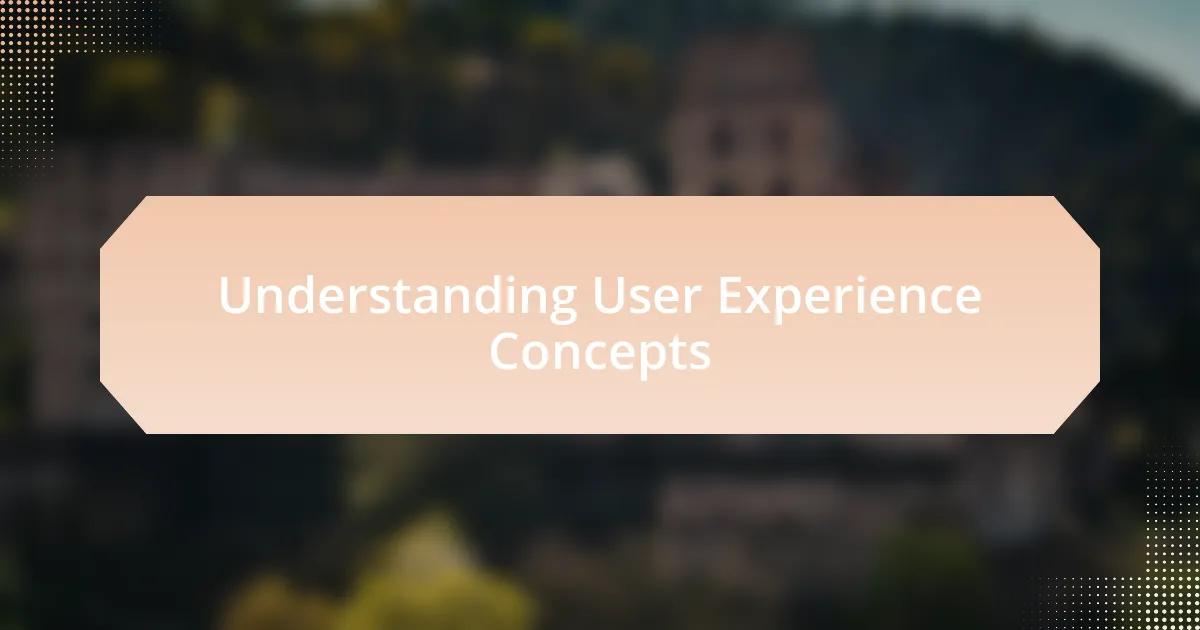 Understanding User Experience Concepts